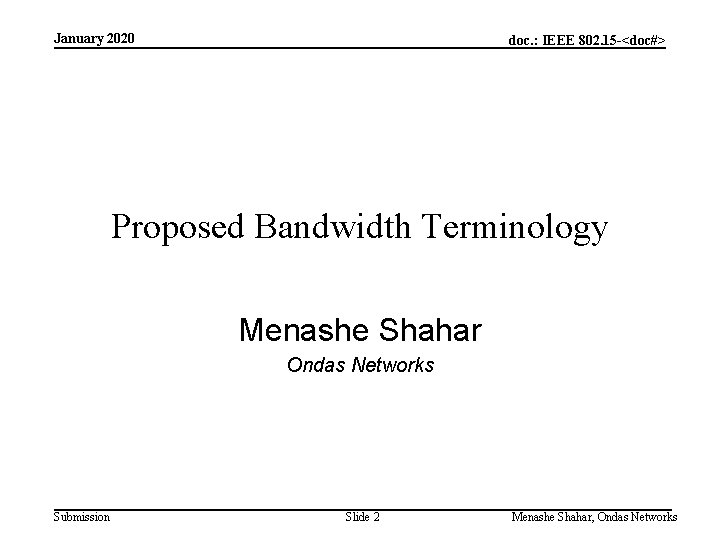 January 2020

doc.: IEEE 802.15-<doc#>

Proposed Bandwidth Terminology

Menashe Shahar

Ondas Networks

Submission

Slide 2

Menashe Shahar, Ondas Networks